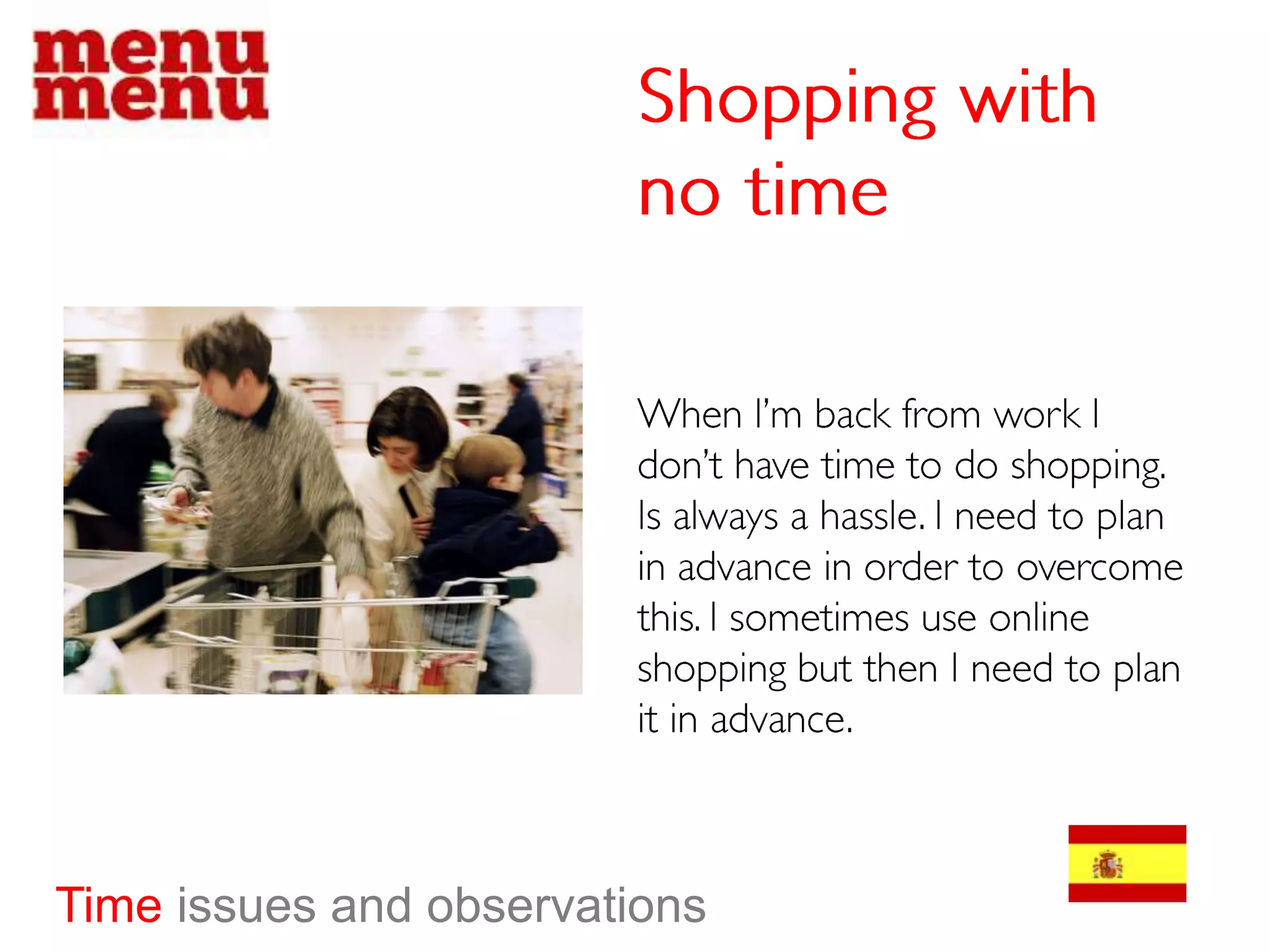 menu
menu

Shopping with no time

When I'm back from work I don't have time to do shopping. Is always a hassle. I need to plan in advance in order to overcome this. I sometimes use online shopping but then I need to plan it in advance.

Time issues and observations